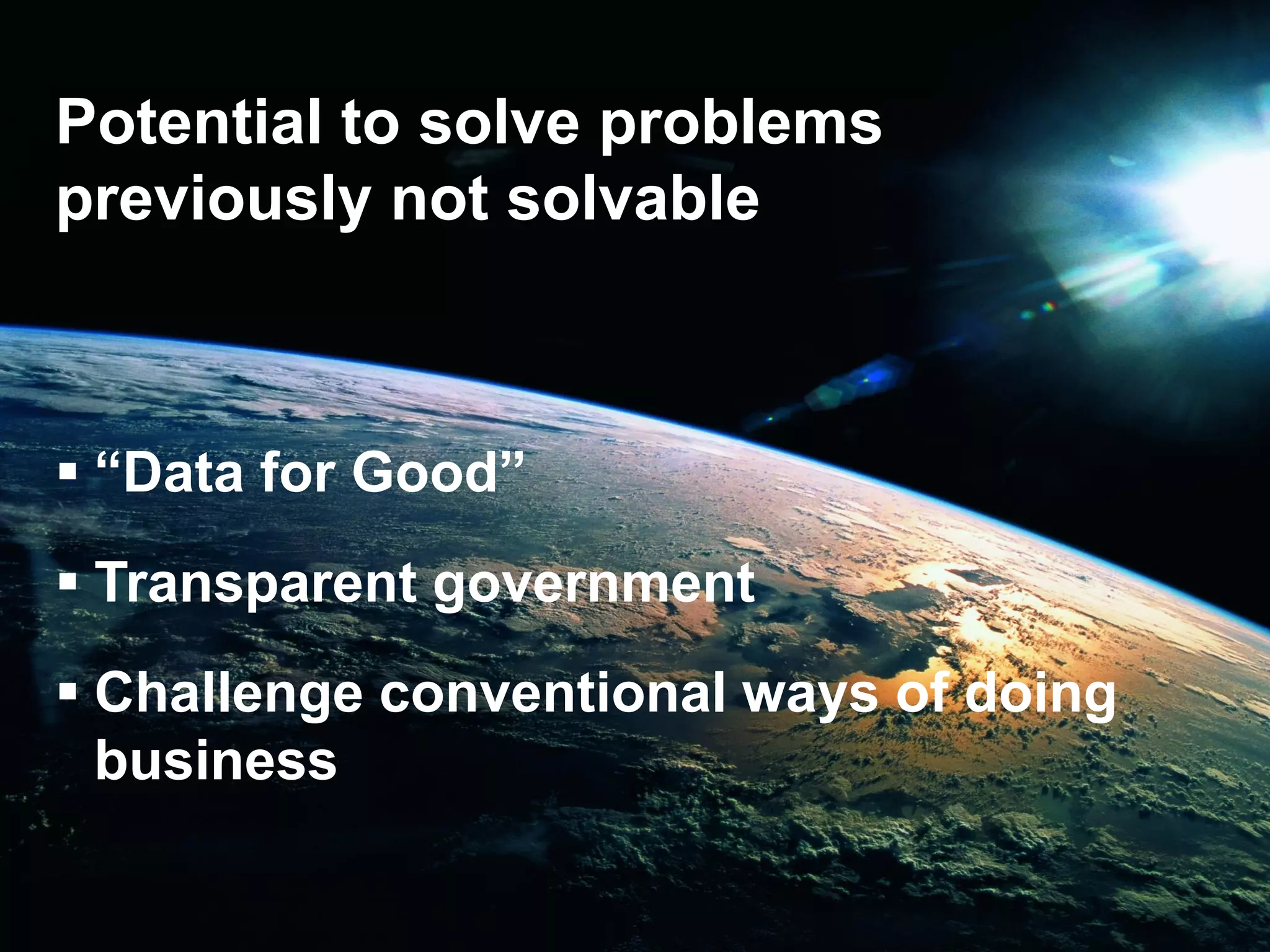 Potential to solve problems previously not solvable

▪ “Data for Good”

▪ Transparent government

▪ Challenge conventional ways of doing business